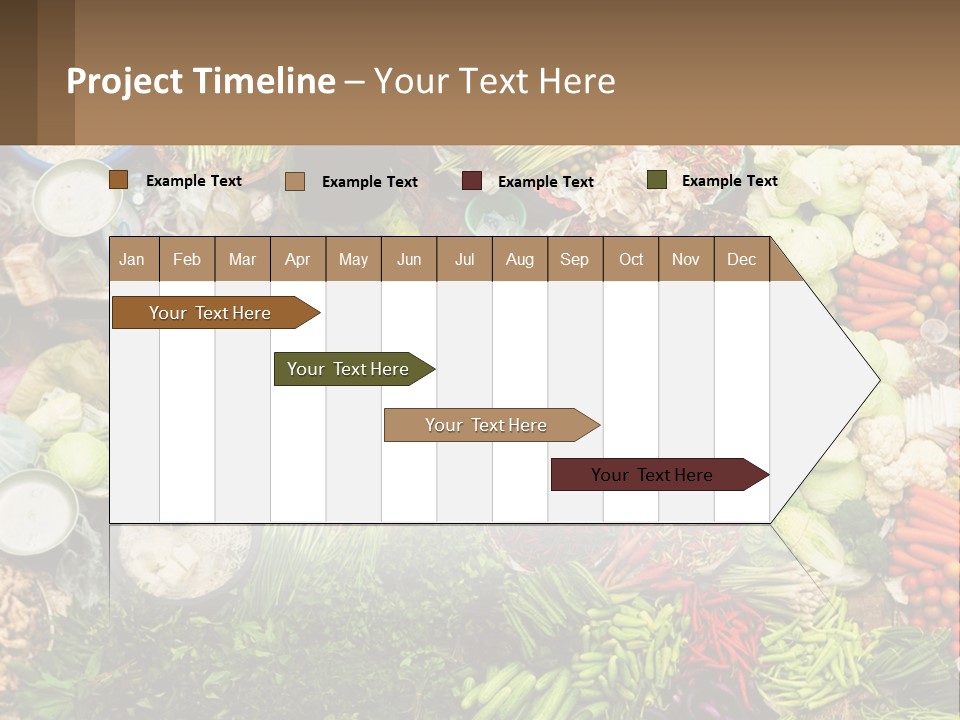 Project Timeline – Your Text Here

Example Text
Example Text
Example Text
Example Text

| Jan | Feb | Mar | Apr | May | Jun | Jul | Aug | Sep | Oct | Nov | Dec |
|---|---|---|---|---|---|---|---|---|---|---|---|

Your Text Here
Your Text Here
Your Text Here
Your Text Here